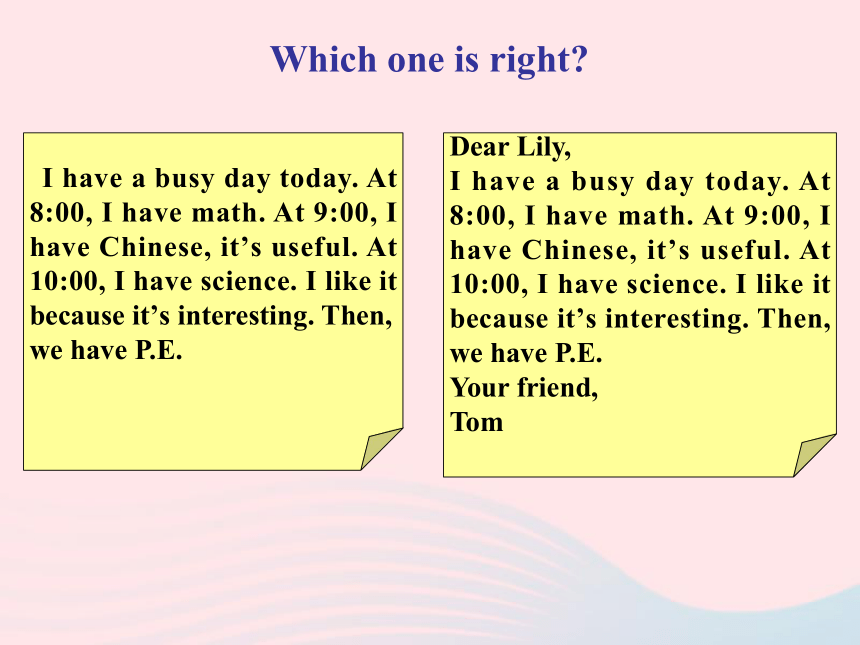 Which one is right?

I have a busy day today. At 8:00, I have math. At 9:00, I have Chinese, it’s useful. At 10:00, I have science. I like it because it’s interesting. Then, we have P.E.

Dear Lily,
I have a busy day today. At 8:00, I have math. At 9:00, I have Chinese, it’s useful. At 10:00, I have science. I like it because it’s interesting. Then, we have P.E.
Your friend,
Tom